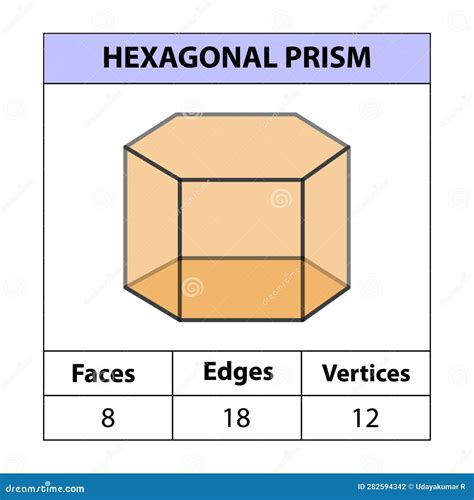 HEXAGONAL PRISM

| Faces | Edges | Vertices |
|---|---|---|
| 8 | 18 | 12 |

dreamstime.com

ID 282594342 © Udayakumar R